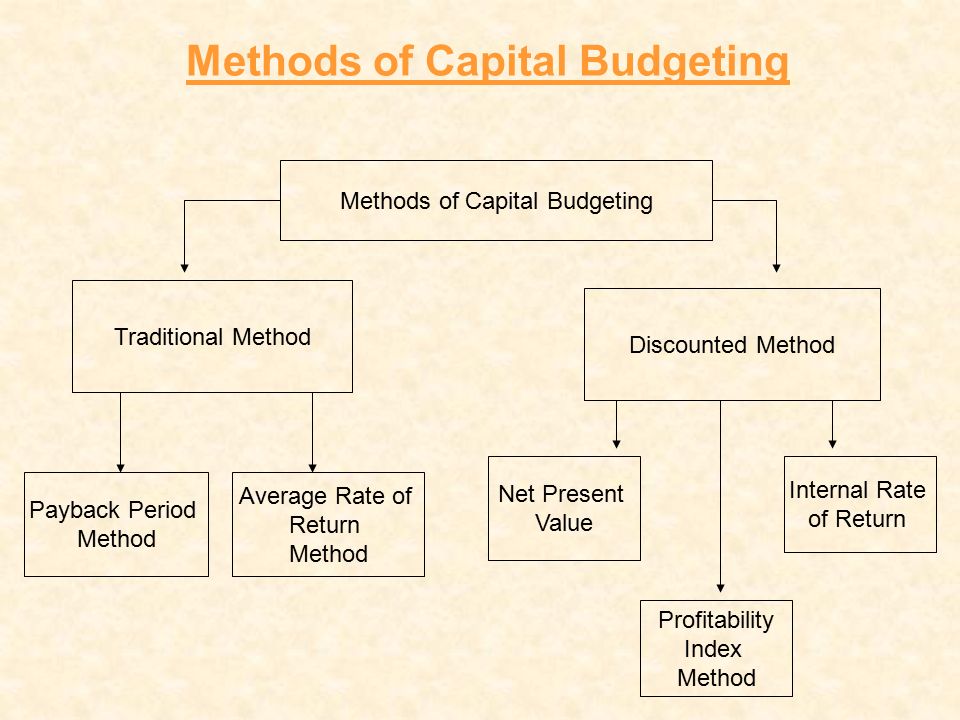 Methods of Capital Budgeting

Methods of Capital Budgeting

Traditional Method

Discounted Method

Payback Period Method

Average Rate of Return Method

Net Present Value

Internal Rate of Return

Profitability Index Method